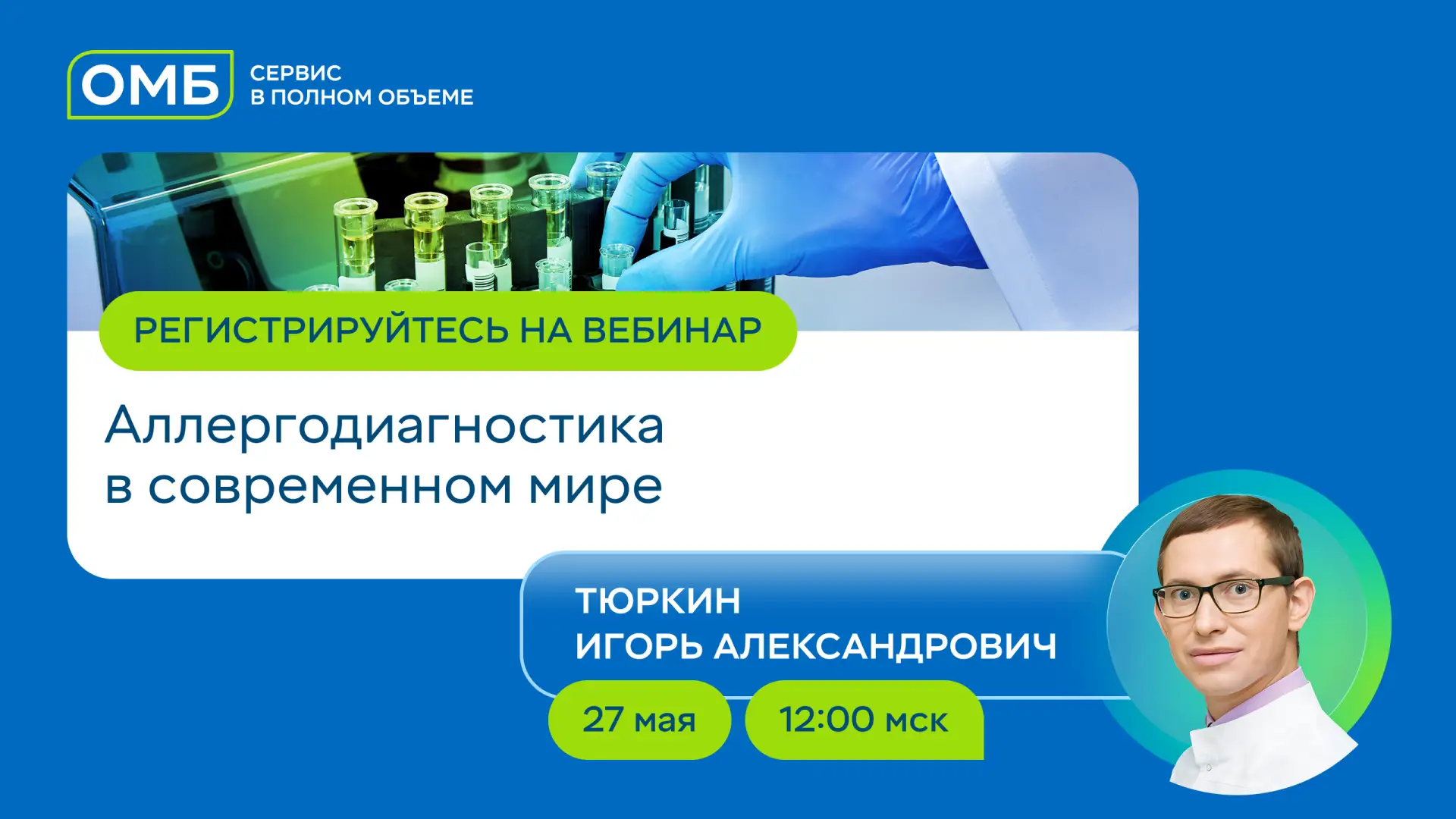 ОМБ
СЕРВИС
В ПОЛНОМ ОБЪЕМЕ

РЕГИСТРИРУЙТЕСЬ НА ВЕБИНАР

Аллергодиагностика в современном мире

ТЮРКИН
ИГОРЬ АЛЕКСАНДРОВИЧ

27 мая

12:00 мск